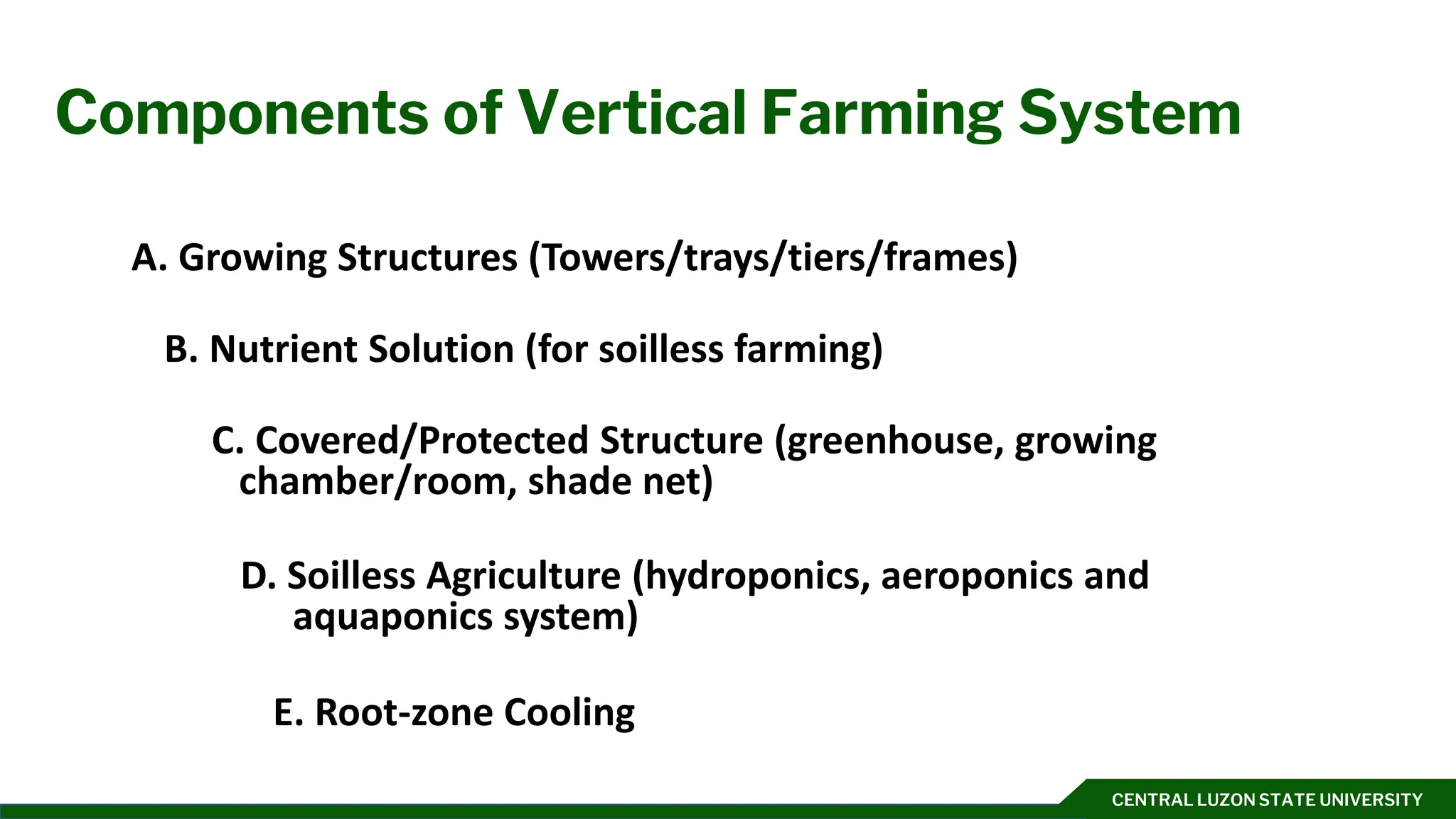 Components of Vertical Farming System

A. Growing Structures (Towers/trays/tiers/frames)

B. Nutrient Solution (for soilless farming)

C. Covered/Protected Structure (greenhouse, growing chamber/room, shade net)

D. Soilless Agriculture (hydroponics, aeroponics and aquaponics system)

E. Root-zone Cooling

CENTRAL LUZON STATE UNIVERSITY